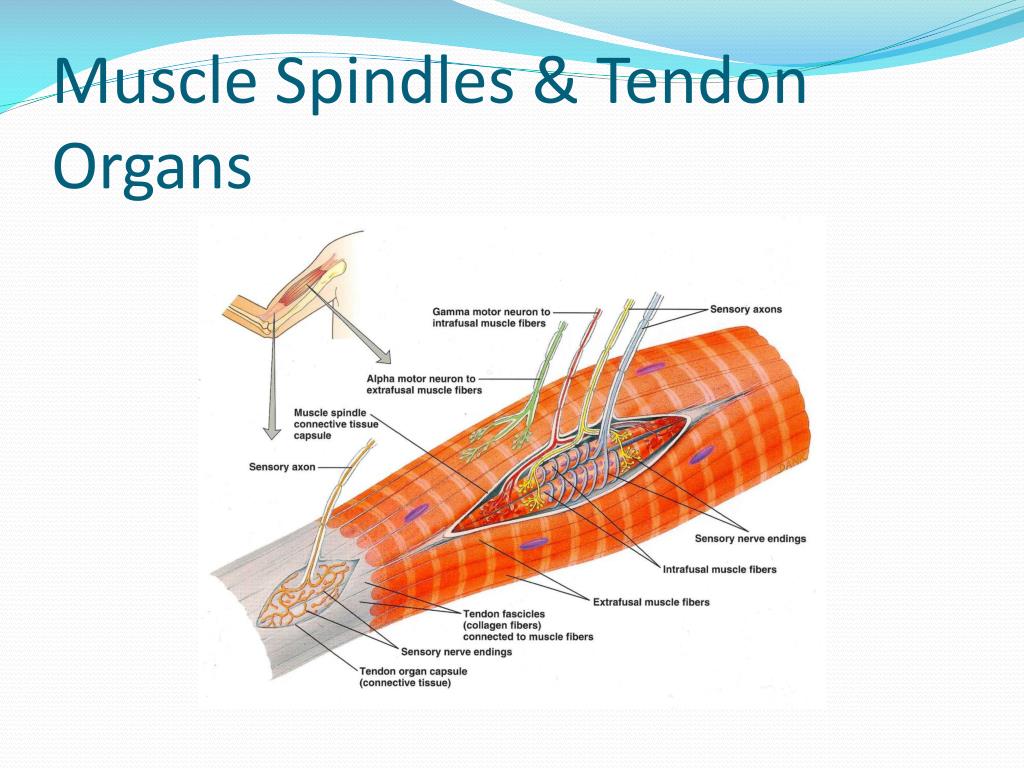 Muscle Spindles & Tendon Organs

Gamma motor neuron to intrafusal muscle fibers

Sensory axons

Alpha motor neuron to extrafusal muscle fibers

Muscle spindle connective tissue capsule

Sensory axon

Sensory nerve endings

Intrafusal muscle fibers

Extrafusal muscle fibers

Tendon fascicles (collagen fibers) connected to muscle fibers

Sensory nerve endings

Tendon organ capsule (connective tissue)